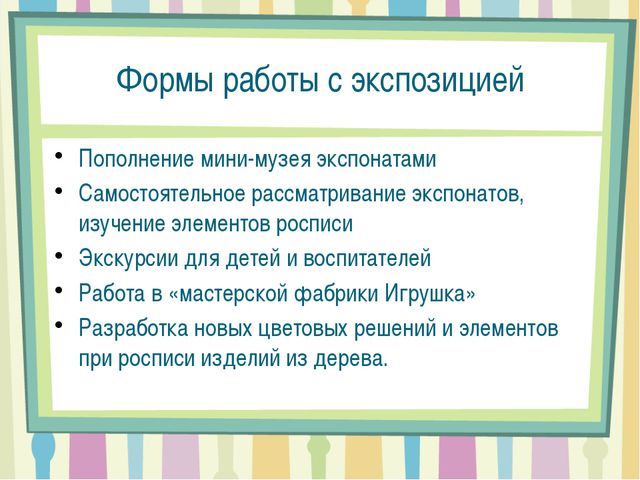 Формы работы с экспозицией

• Пополнение мини-музея экспонатами
• Самостоятельное рассматривание экспонатов, изучение элементов росписи
• Экскурсии для детей и воспитателей
• Работа в «мастерской фабрики Игрушка»
• Разработка новых цветовых решений и элементов при росписи изделий из дерева.